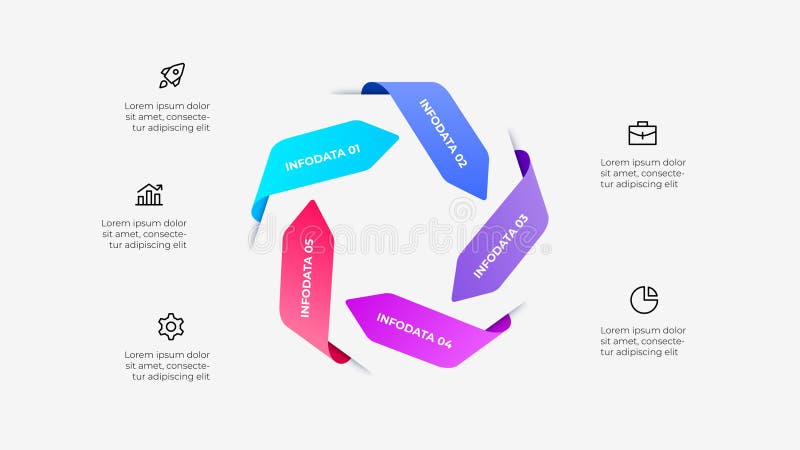 Lorem ipsum dolor sit amet, consectetur adipiscing elit

Lorem ipsum dolor sit amet, consectetur adipiscing elit

Lorem ipsum dolor sit amet, consectetur adipiscing elit

INFODATA 01

INFODATA 02

INFODATA 03

INFODATA 04

INFODATA 05

dreamstime

Lorem ipsum dolor sit amet, consectetur adipiscing elit

Lorem ipsum dolor sit amet, consectetur adipiscing elit